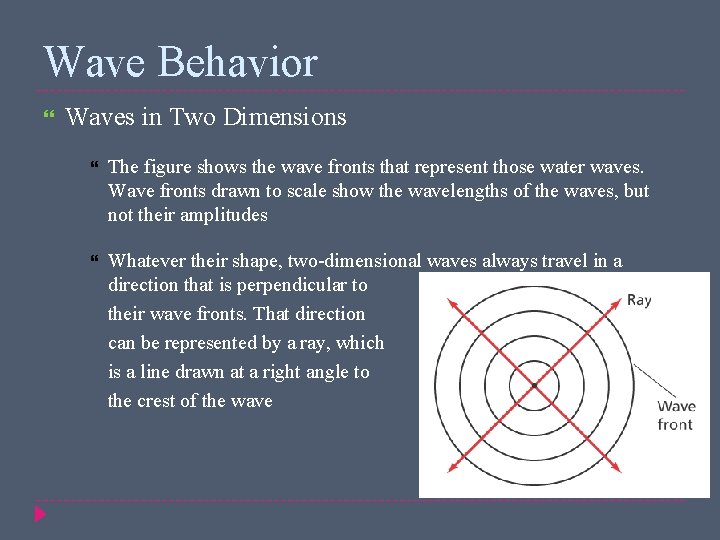 Wave Behavior

Waves in Two Dimensions

The figure shows the wave fronts that represent those water waves. Wave fronts drawn to scale show the wavelengths of the waves, but not their amplitudes

Whatever their shape, two-dimensional waves always travel in a direction that is perpendicular to their wave fronts. That direction can be represented by a ray, which is a line drawn at a right angle to the crest of the wave

Ray

Wave front